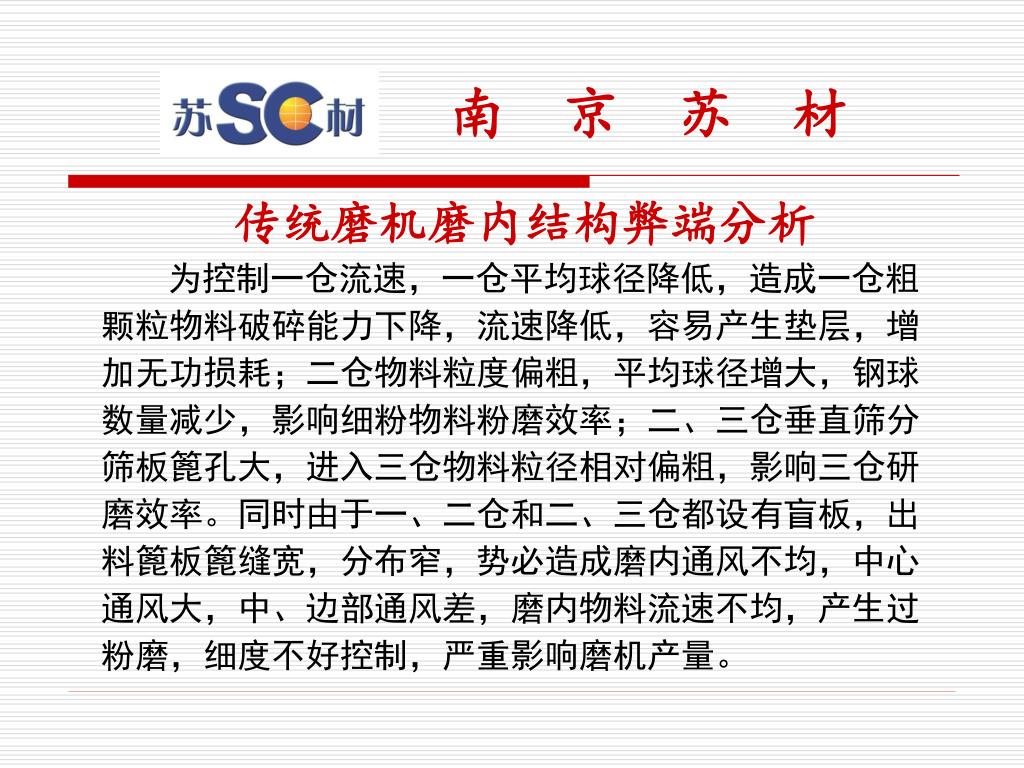 苏SC材

南 京 苏 材

传统磨机磨内结构弊端分析

为控制一仓流速，一仓平均球径降低，造成一仓粗颗粒物料破碎能力下降，流速降低，容易产生垫层，增加无功损耗；二仓物料粒度偏粗，平均球径增大，钢球数量减少，影响细粉物料粉磨效率；二、三仓垂直筛分筛板篦孔大，进入三仓物料粒径相对偏粗，影响三仓研磨效率。同时由于一、二仓和二、三仓都设有盲板，出料篦板篦缝宽，分布窄，势必造成磨内通风不均，中心通风大，中、边部通风差，磨内物料流速不均，产生过粉磨，细度不好控制，严重影响磨机产量。